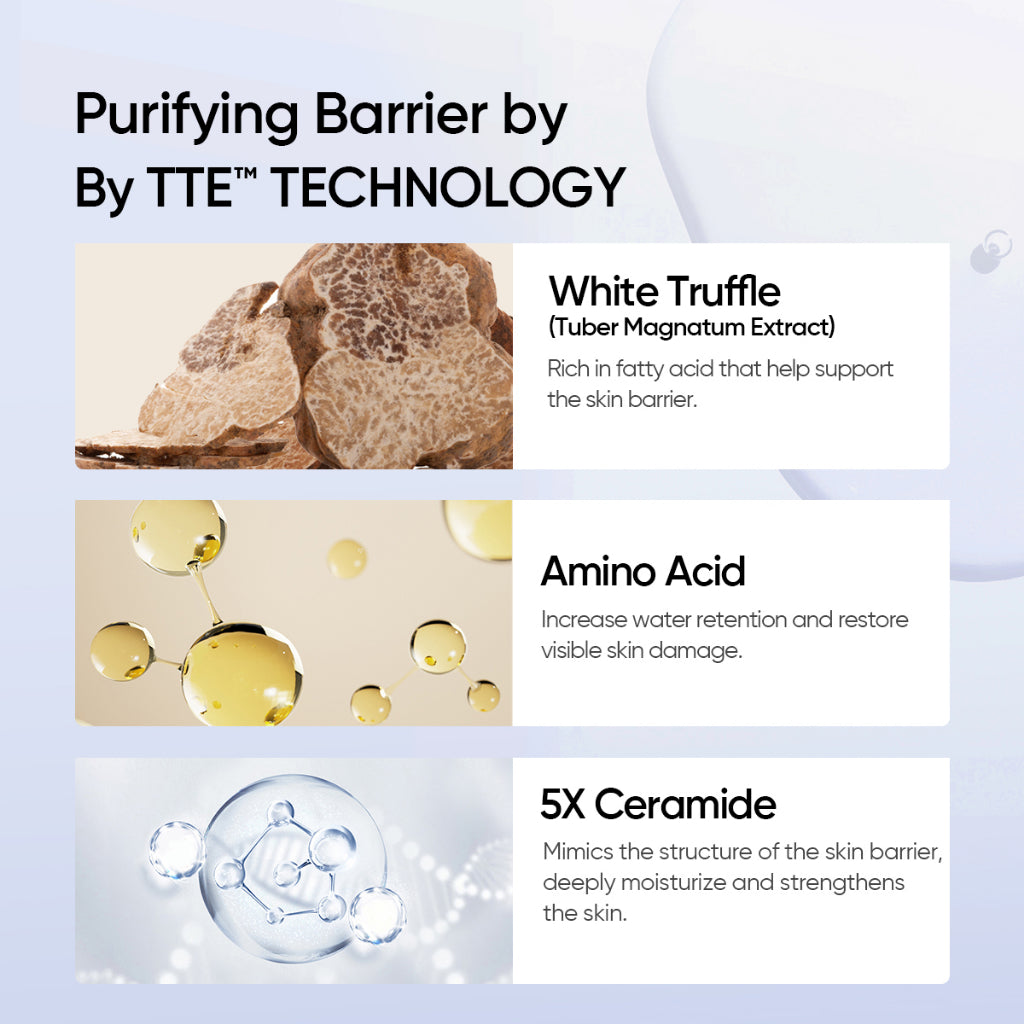 Purifying Barrier by
By TTE™ TECHNOLOGY

White Truffle
(Tuber Magnatum Extract)
Rich in fatty acid that help support the skin barrier.

Amino Acid
Increase water retention and restore visible skin damage.

5X Ceramide
Mimics the structure of the skin barrier, deeply moisturize and strengthens the skin.